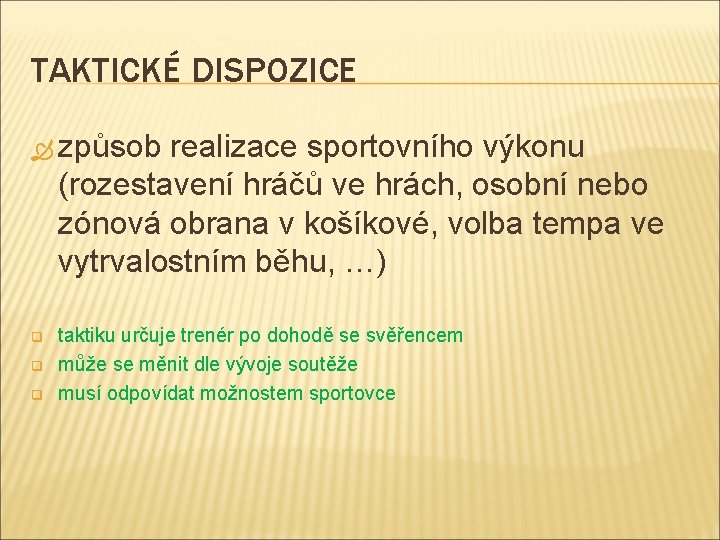 TAKTICKÉ DISPOZICE

způsob realizace sportovního výkonu (rozestavení hráčů ve hrách, osobní nebo zónová obrana v košíkové, volba tempa ve vytrvalostním běhu, …)

taktiku určuje trenér po dohodě se svěřencem
může se měnit dle vývoje soutěže
musí odpovídat možnostem sportovce